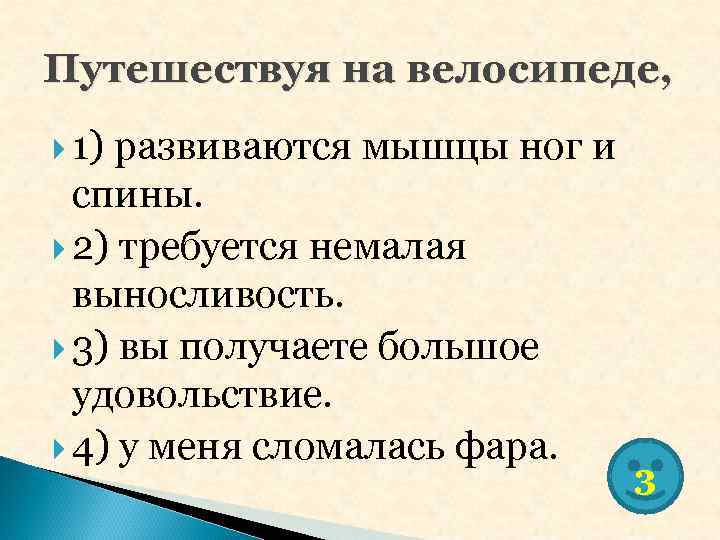 Путешествуя на велосипеде,

1) развиваются мышцы ног и спины.

2) требуется немалая выносливость.

3) вы получаете большое удовольствие.

4) у меня сломалась фара.

3